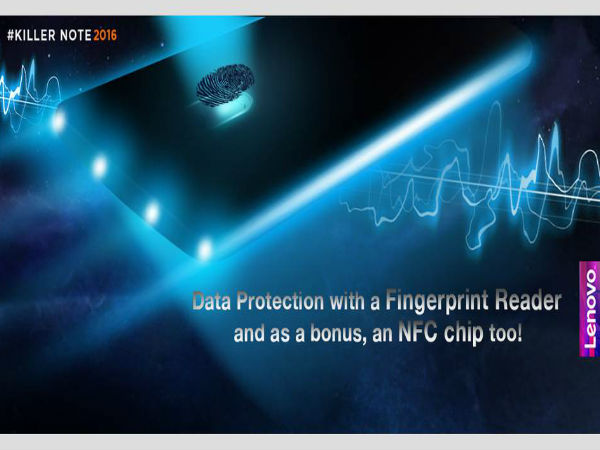 #KILLER NOTE 2016

Data Protection with a Fingerprint Reader and as a bonus, an NFC chip too!

Lenovo